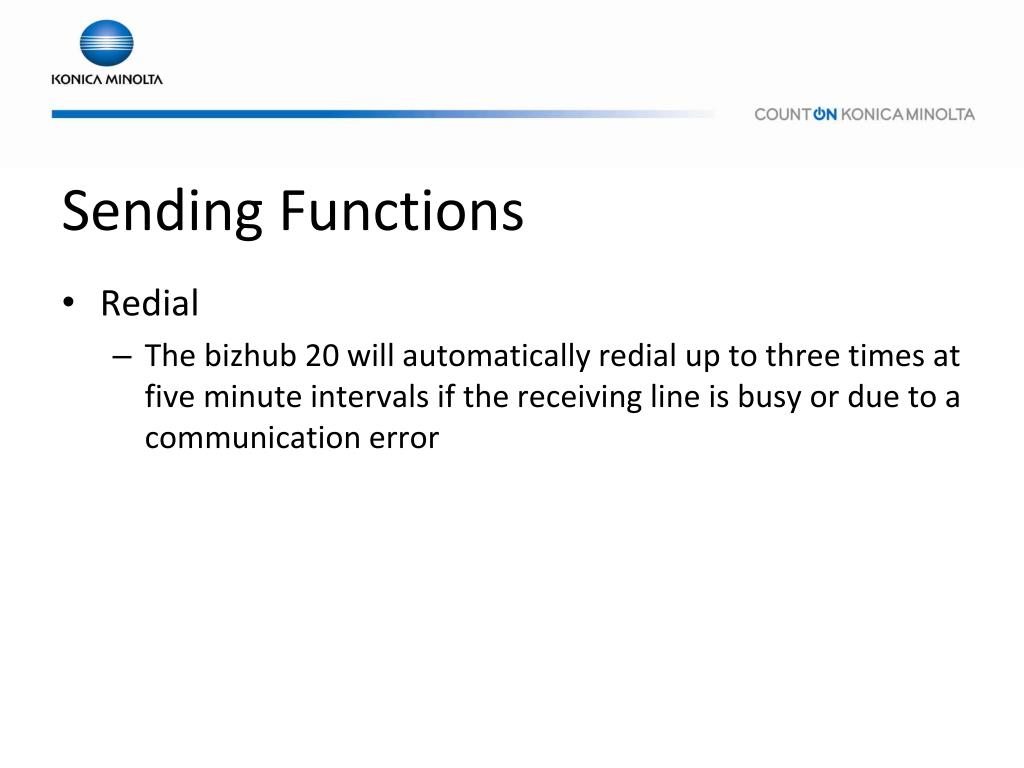 KONICA MINOLTA

COUNT ON KONICA MINOLTA

Sending Functions

• Redial
– The bizhub 20 will automatically redial up to three times at five minute intervals if the receiving line is busy or due to a communication error